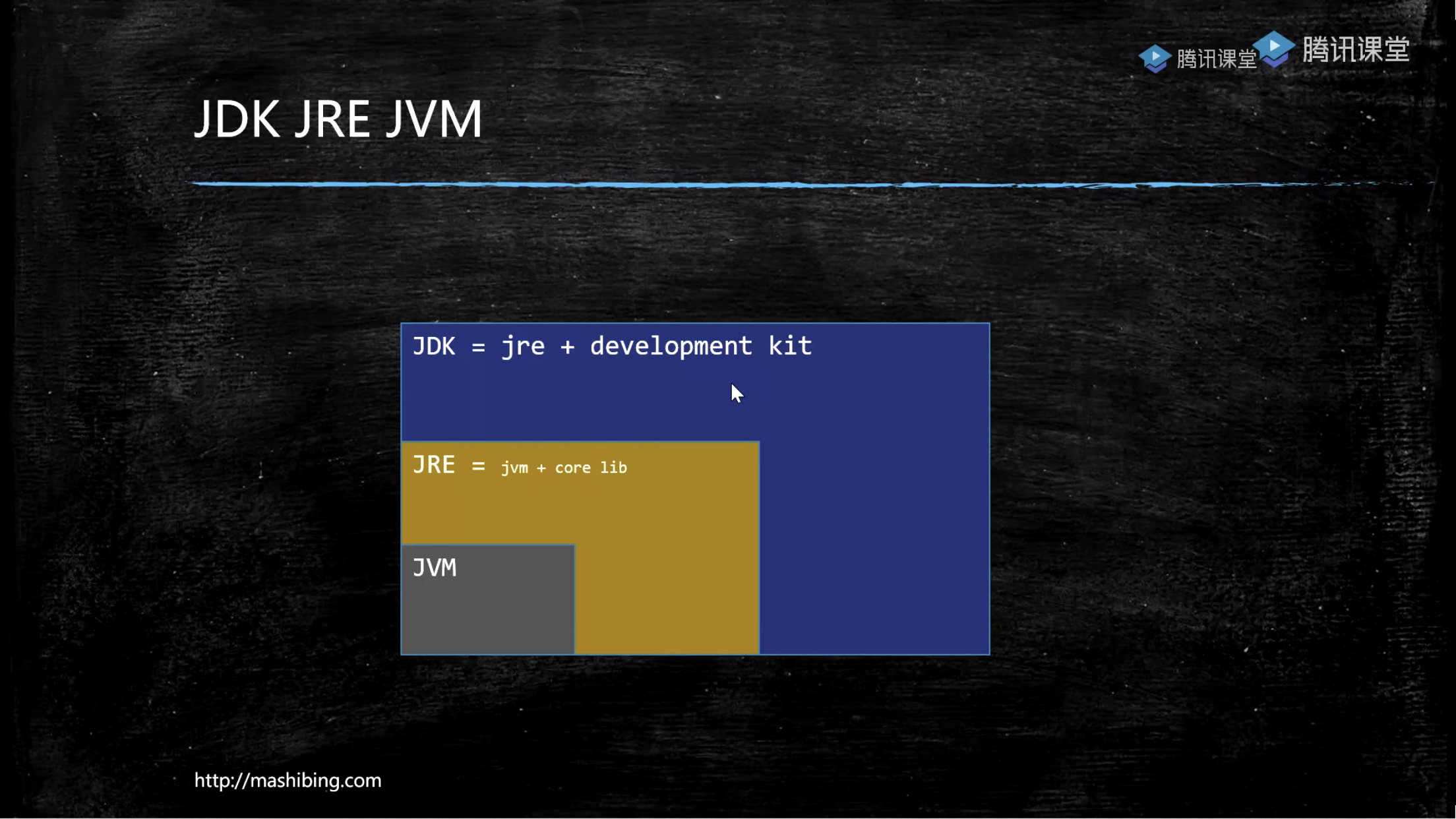 腾讯课堂 腾讯课堂

JDK JRE JVM

JDK = jre + development kit

JRE = jvm + core lib

JVM

http://mashibing.com